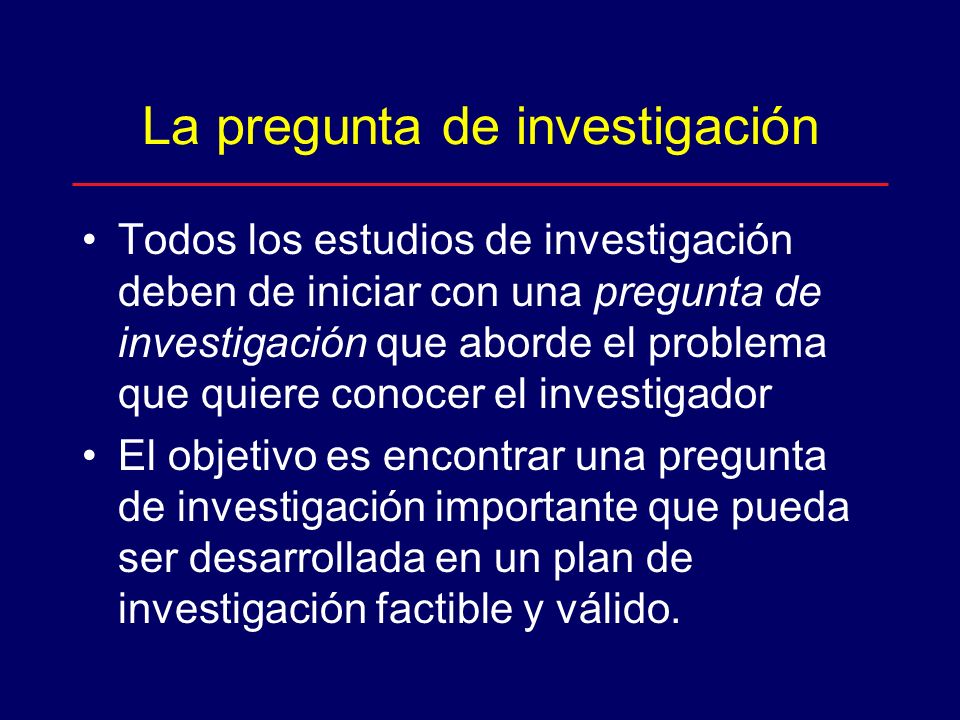 La pregunta de investigación

• Todos los estudios de investigación deben de iniciar con una pregunta de investigación que aborde el problema que quiere conocer el investigador

• El objetivo es encontrar una pregunta de investigación importante que pueda ser desarrollada en un plan de investigación factible y válido.